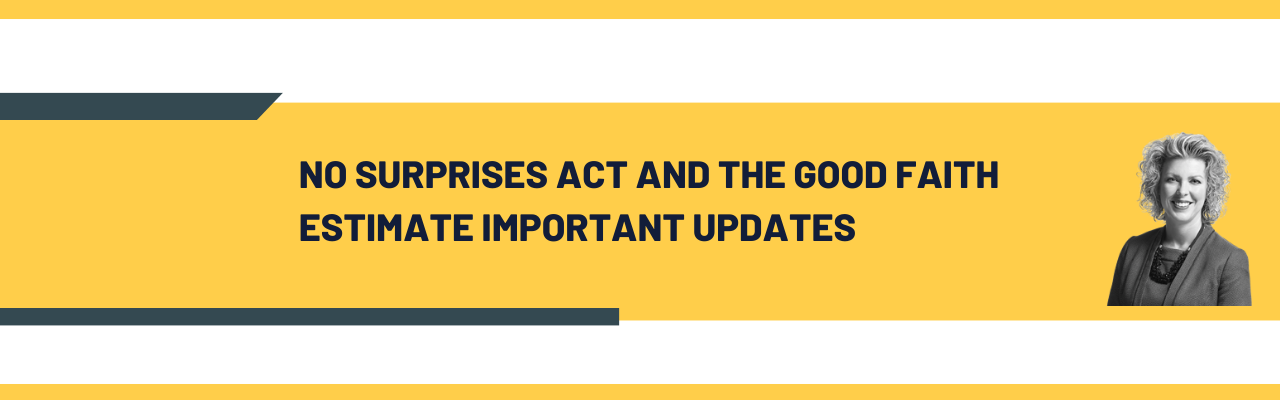 NO SURPRISES ACT AND THE GOOD FAITH ESTIMATE IMPORTANT UPDATES